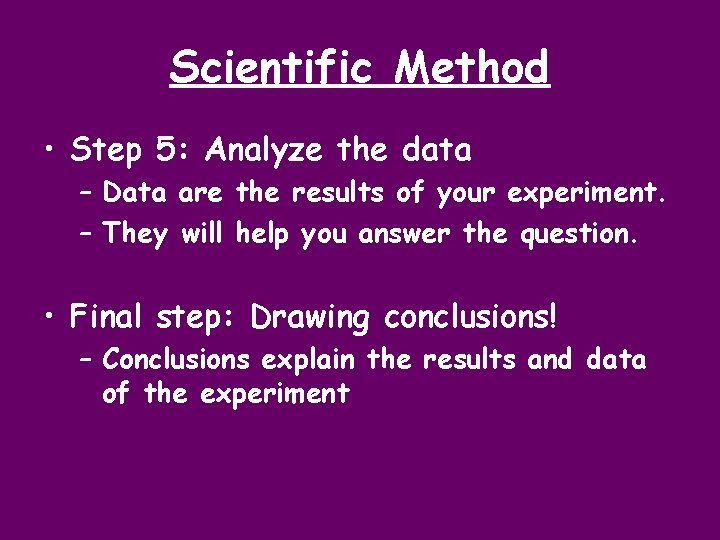 Scientific Method

• Step 5: Analyze the data
– Data are the results of your experiment.
– They will help you answer the question.

• Final step: Drawing conclusions!
– Conclusions explain the results and data of the experiment